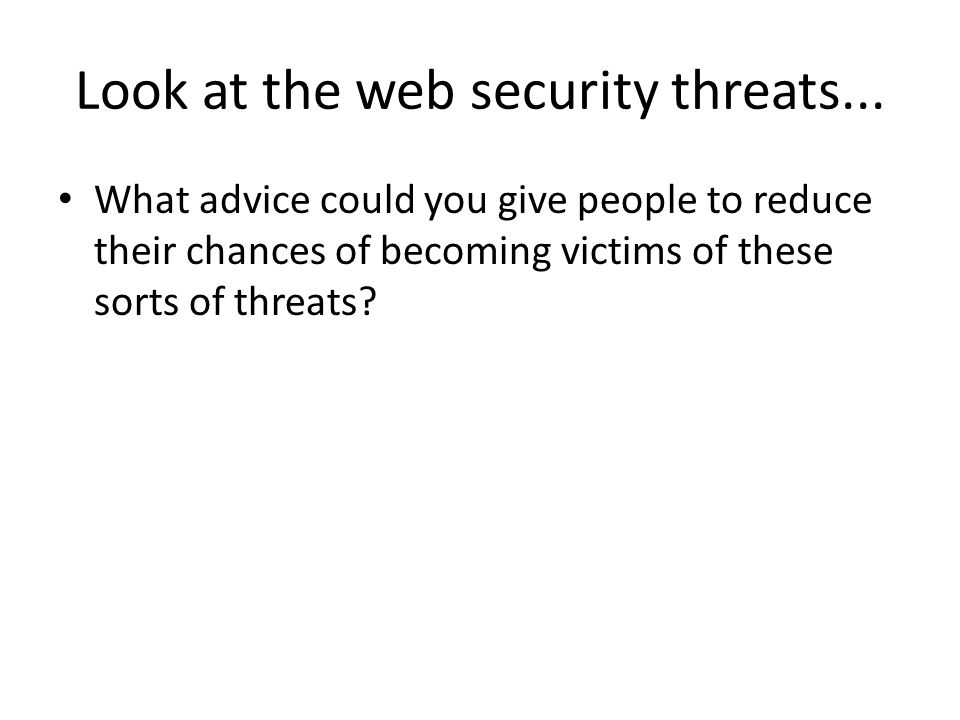 Look at the web security threats...

• What advice could you give people to reduce their chances of becoming victims of these sorts of threats?